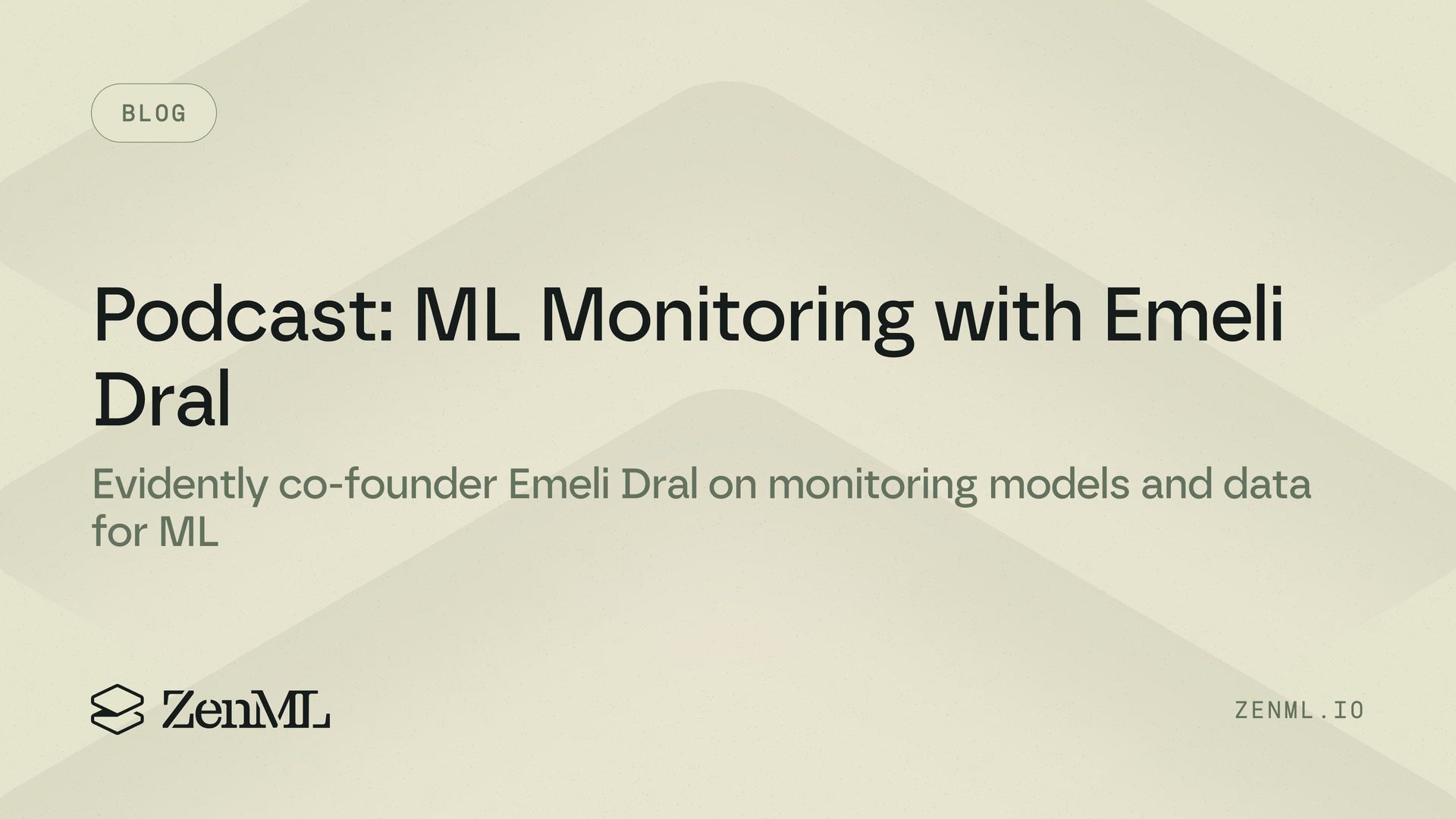 BLOG

Podcast: ML Monitoring with Emeli Dral

Evidently co-founder Emeli Dral on monitoring models and data for ML

ZenML

ZENML.IO